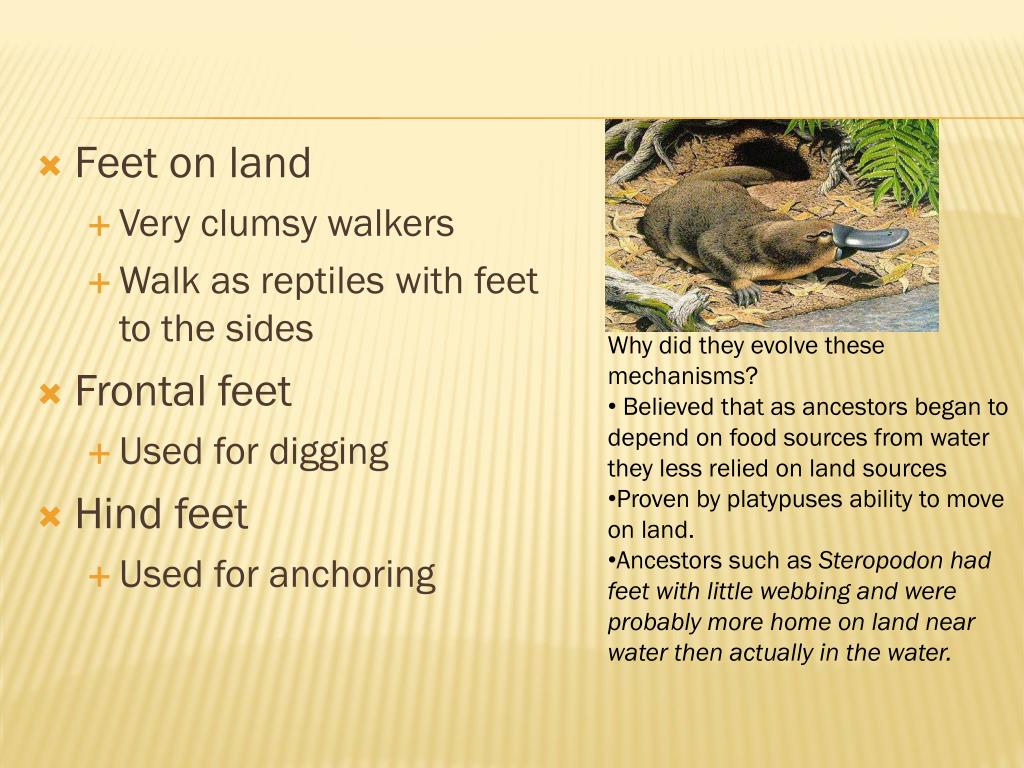 Feet on land

Very clumsy walkers

Walk as reptiles with feet to the sides

Frontal feet

Used for digging

Hind feet

Used for anchoring

Why did they evolve these mechanisms?
• Believed that as ancestors began to depend on food sources from water they less relied on land sources
•Proven by platypuses ability to move on land.
•Ancestors such as Steropodon had feet with little webbing and were probably more home on land near water then actually in the water.